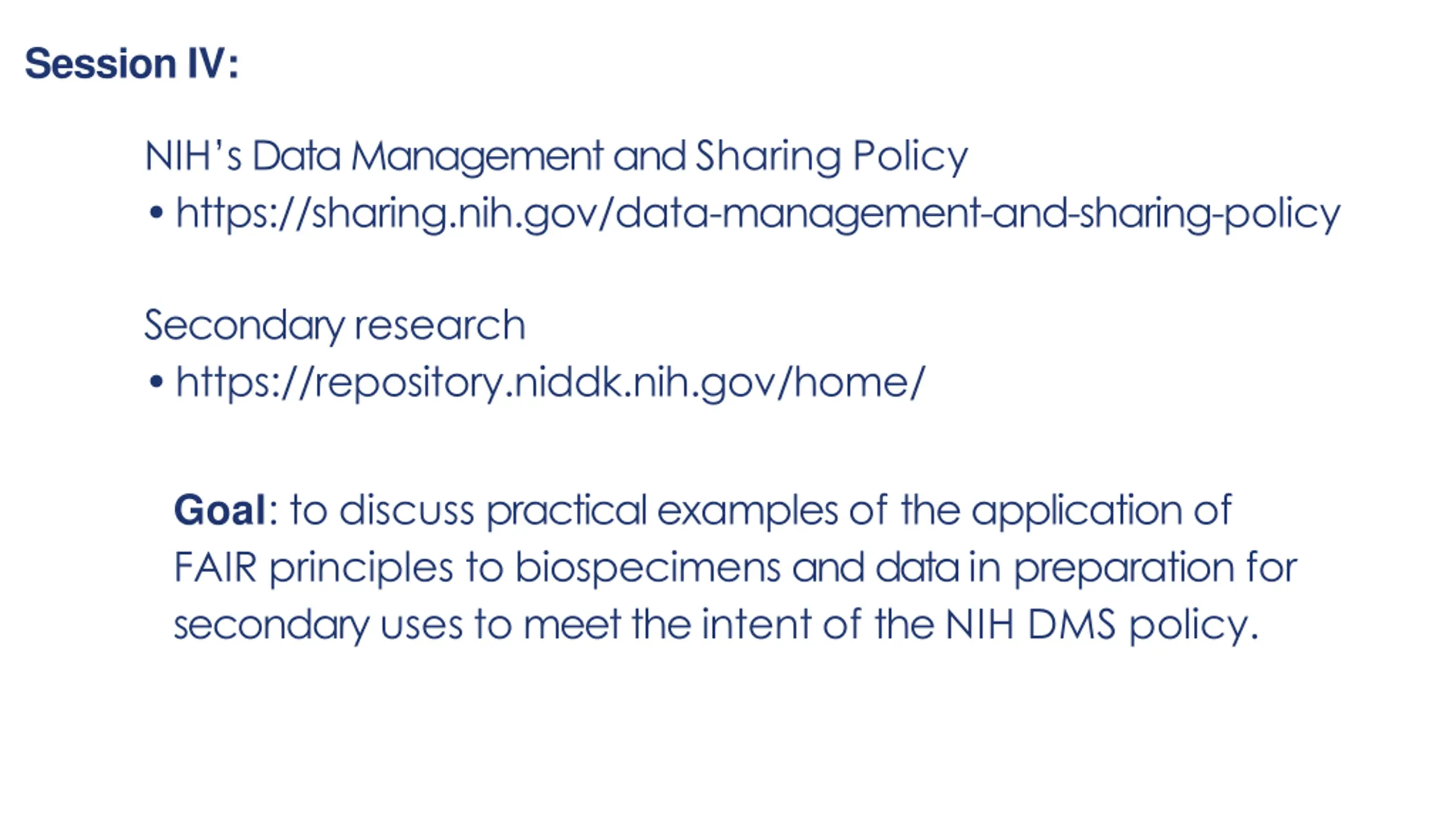 Session IV:

NIH's Data Management and Sharing Policy
• https://sharing.nih.gov/data-management-and-sharing-policy

Secondary research
• https://repository.niddk.nih.gov/home/

Goal: to discuss practical examples of the application of FAIR principles to biospecimens and data in preparation for secondary uses to meet the intent of the NIH DMS policy.